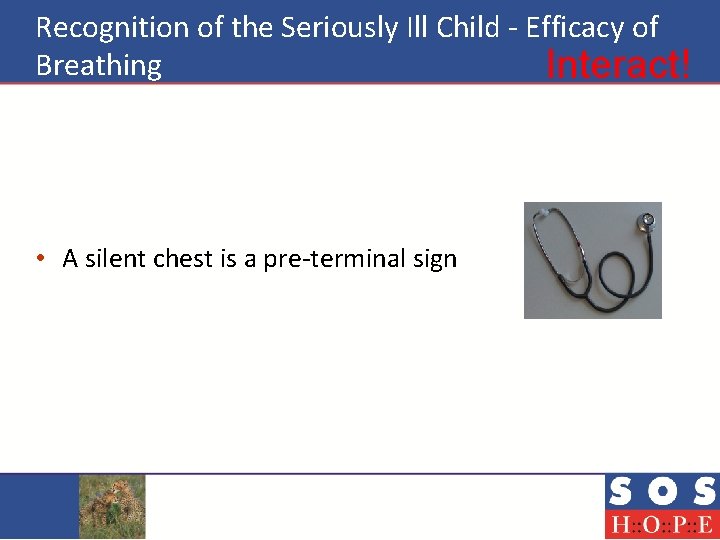 Recognition of the Seriously Ill Child - Efficacy of Breathing

Interact!

• A silent chest is a pre-terminal sign

SOS
H::O::P::E